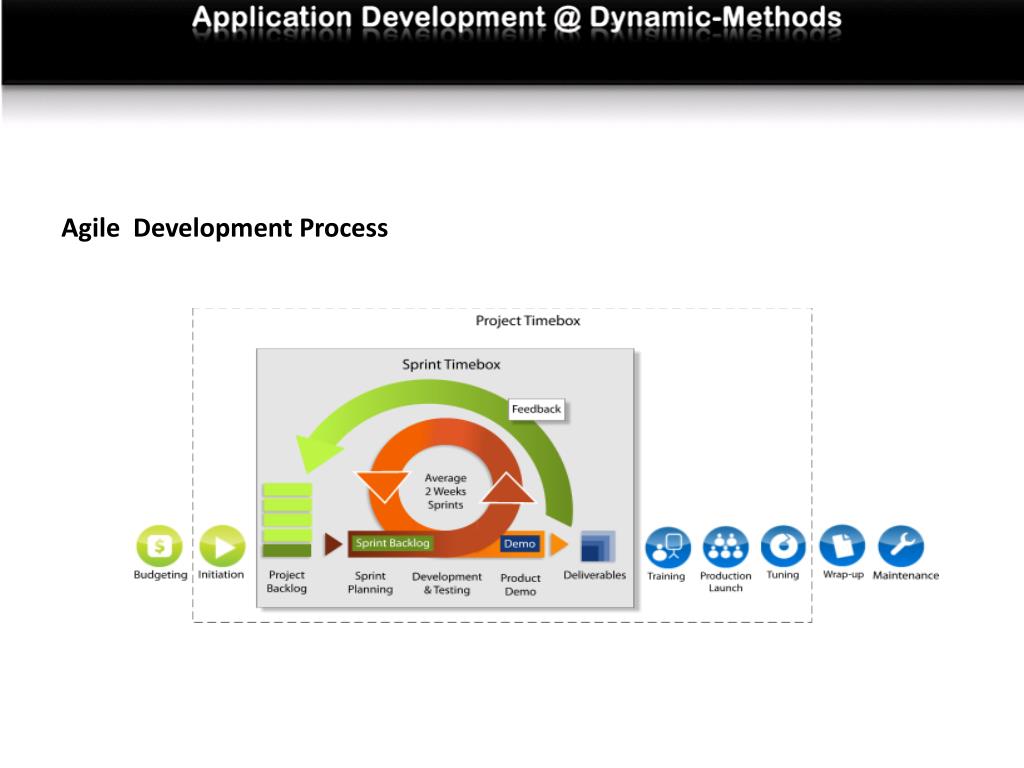 Application Development @ Dynamic-Methods

Agile Development Process

Project Timebox

Sprint Timebox

Feedback

Average 2 Weeks Sprints

Sprint Backlog

Demo

Budgeting

Initiation

Project Backlog

Sprint Planning

Development & Testing

Product Demo

Deliverables

Training

Production Launch

Tuning

Wrap-up

Maintenance